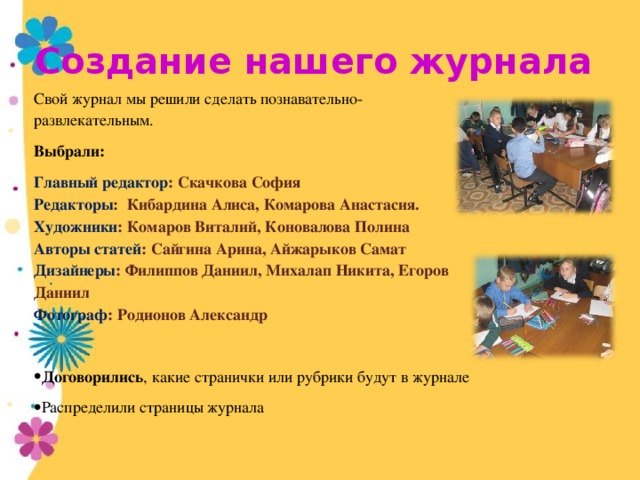 Создание нашего журнала

Свой журнал мы решили сделать познавательно-развлекательным.

Выбрали:

Главный редактор: Скачкова София
Редакторы: Кибардина Алиса, Комарова Анастасия.
Художники: Комаров Виталий, Коновалова Полина
Авторы статей: Сайгина Арина, Айжарыков Самат
Дизайнеры: Филиппов Даниил, Михалап Никита, Егоров Даниил
Фотограф: Родионов Александр

•Договорились, какие странички или рубрики будут в журнале

•Распределили страницы журнала